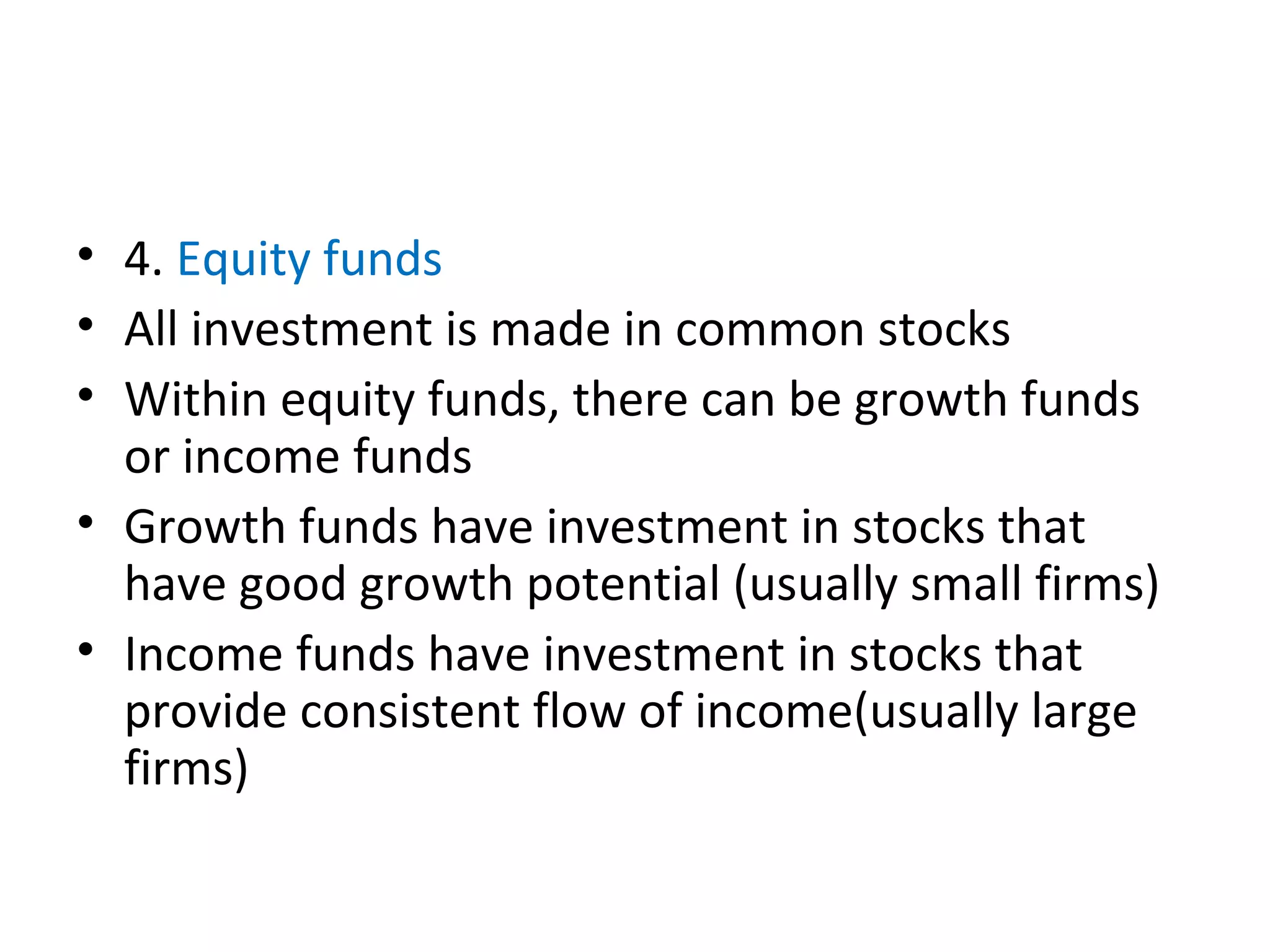 • 4. Equity funds
• All investment is made in common stocks
• Within equity funds, there can be growth funds or income funds
• Growth funds have investment in stocks that have good growth potential (usually small firms)
• Income funds have investment in stocks that provide consistent flow of income(usually large firms)